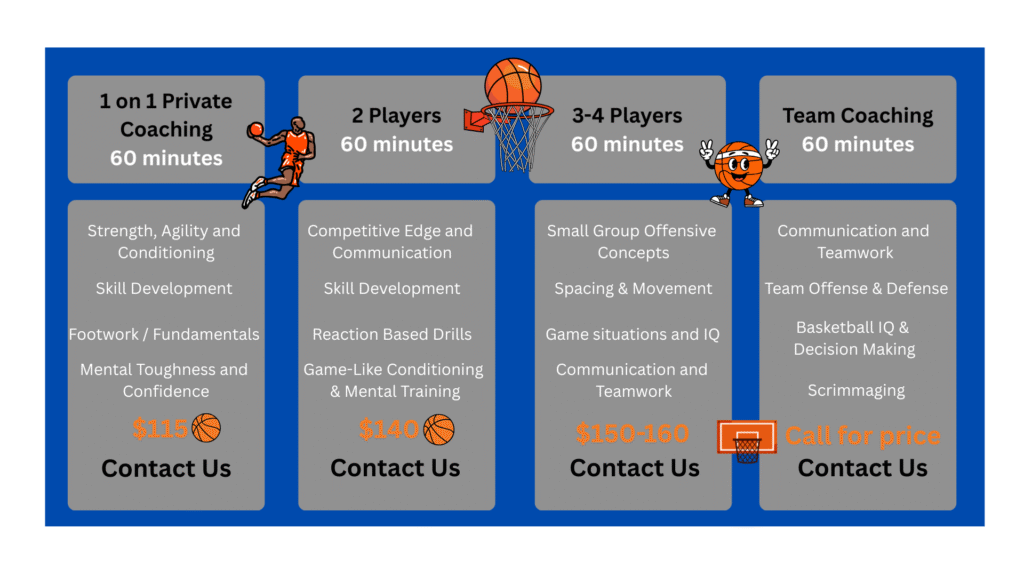 1 on 1 Private Coaching
60 minutes

Strength, Agility and Conditioning

Skill Development

Footwork / Fundamentals

Mental Toughness and Confidence

$115

Contact Us

2 Players
60 minutes

Competitive Edge and Communication

Skill Development

Reaction Based Drills

Game-Like Conditioning & Mental Training

$140

Contact Us

3-4 Players
60 minutes

Small Group Offensive Concepts

Spacing & Movement

Game situations and IQ

Communication and Teamwork

$150-160

Contact Us

Team Coaching
60 minutes

Communication and Teamwork

Team Offense & Defense

Basketball IQ & Decision Making

Scrimmaging

Call for price

Contact Us